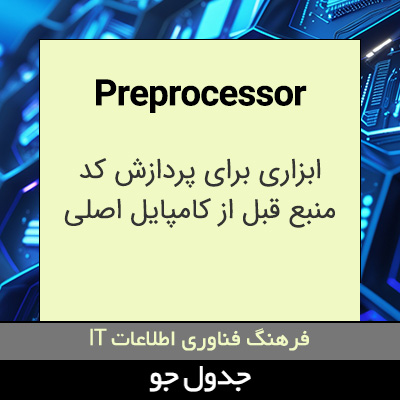 Preprocessor

ابزاری برای پردازش کد منبع قبل از کامپایل اصلی

فرهنگ فناوری اطلاعات IT

جدول جو